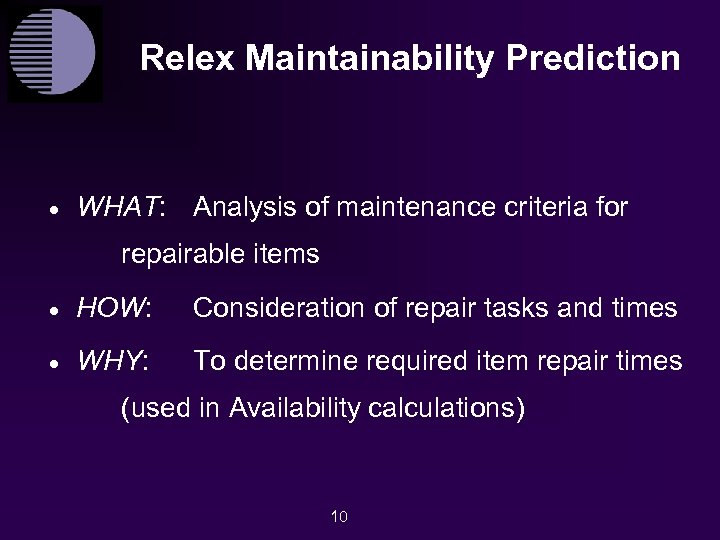 Relex Maintainability Prediction

• WHAT: Analysis of maintenance criteria for repairable items

• HOW: Consideration of repair tasks and times

• WHY: To determine required item repair times (used in Availability calculations)

10